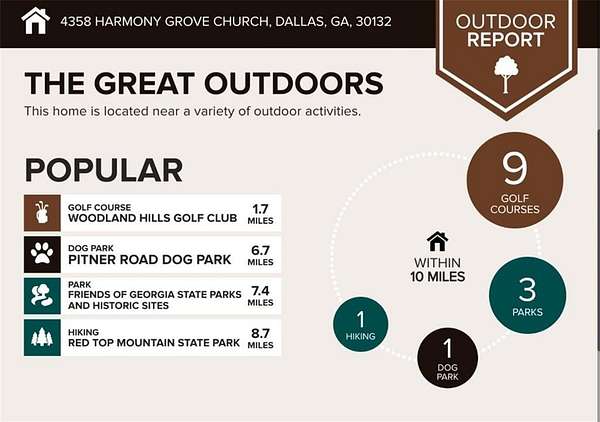 4358 HARMONY GROVE CHURCH, DALLAS, GA, 30132

OUTDOOR REPORT

THE GREAT OUTDOORS

This home is located near a variety of outdoor activities.

POPULAR

GOLF COURSE
WOODLAND HILLS GOLF CLUB 1.7 MILES

DOG PARK
PITNER ROAD DOG PARK 6.7 MILES

PARK
FRIENDS OF GEORGIA STATE PARKS AND HISTORIC SITES 7.4 MILES

HIKING
RED TOP MOUNTAIN STATE PARK 8.7 MILES

9 GOLF COURSES

WITHIN 10 MILES

3 PARKS

1 HIKING

1 DOG PARK